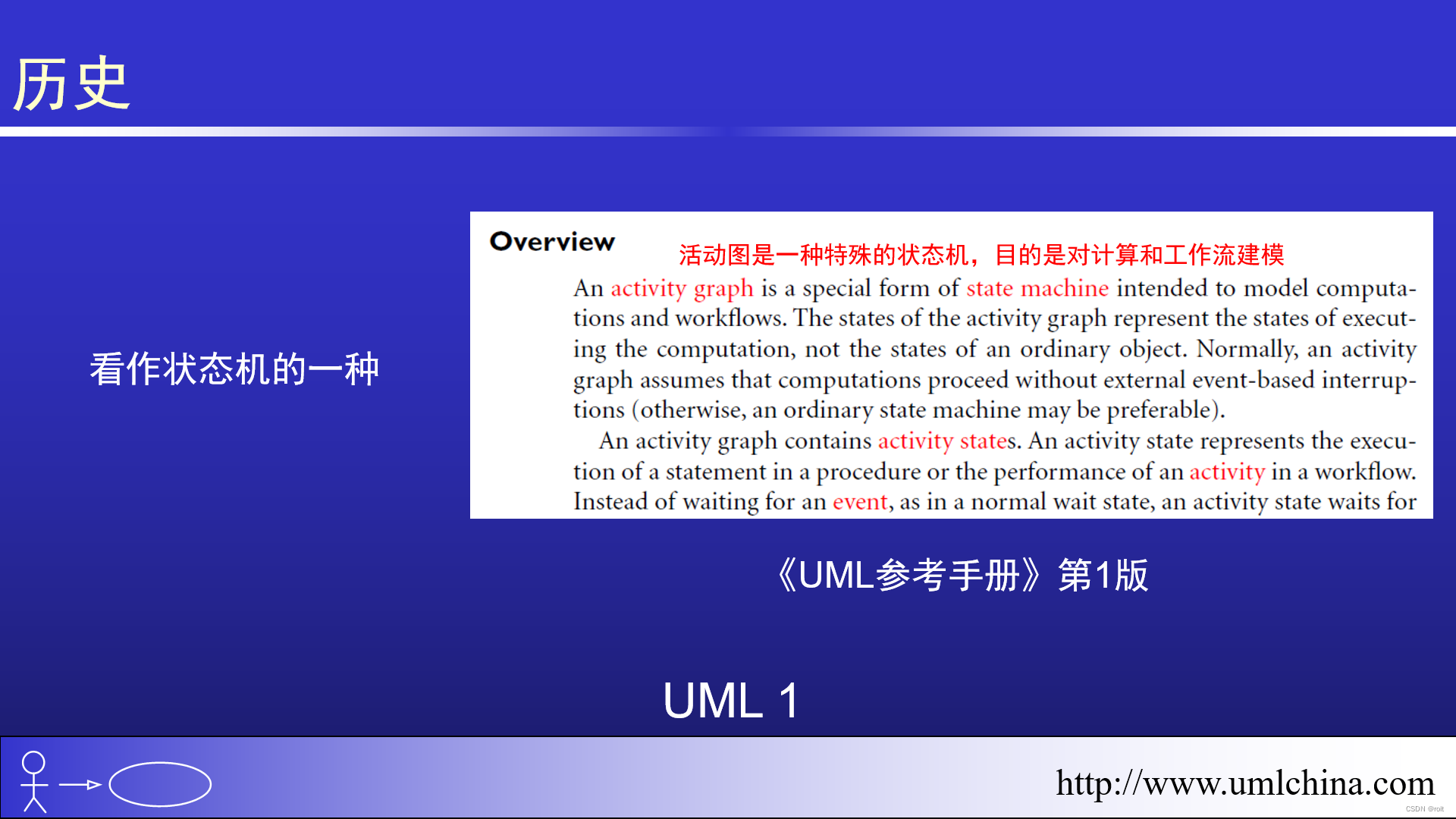 历史

看作状态机的一种

Overview

活动图是一种特殊的状态机，目的是对计算和工作流建模

An activity graph is a special form of state machine intended to model computations and workflows. The states of the activity graph represent the states of executing the computation, not the states of an ordinary object. Normally, an activity graph assumes that computations proceed without external event-based interruptions (otherwise, an ordinary state machine may be preferable).

An activity graph contains activity states. An activity state represents the execution of a statement in a procedure or the performance of an activity in a workflow. Instead of waiting for an event, as in a normal wait state, an activity state waits for

《UML参考手册》第1版

UML 1

http://www.umlchina.com

CSDN @rolt